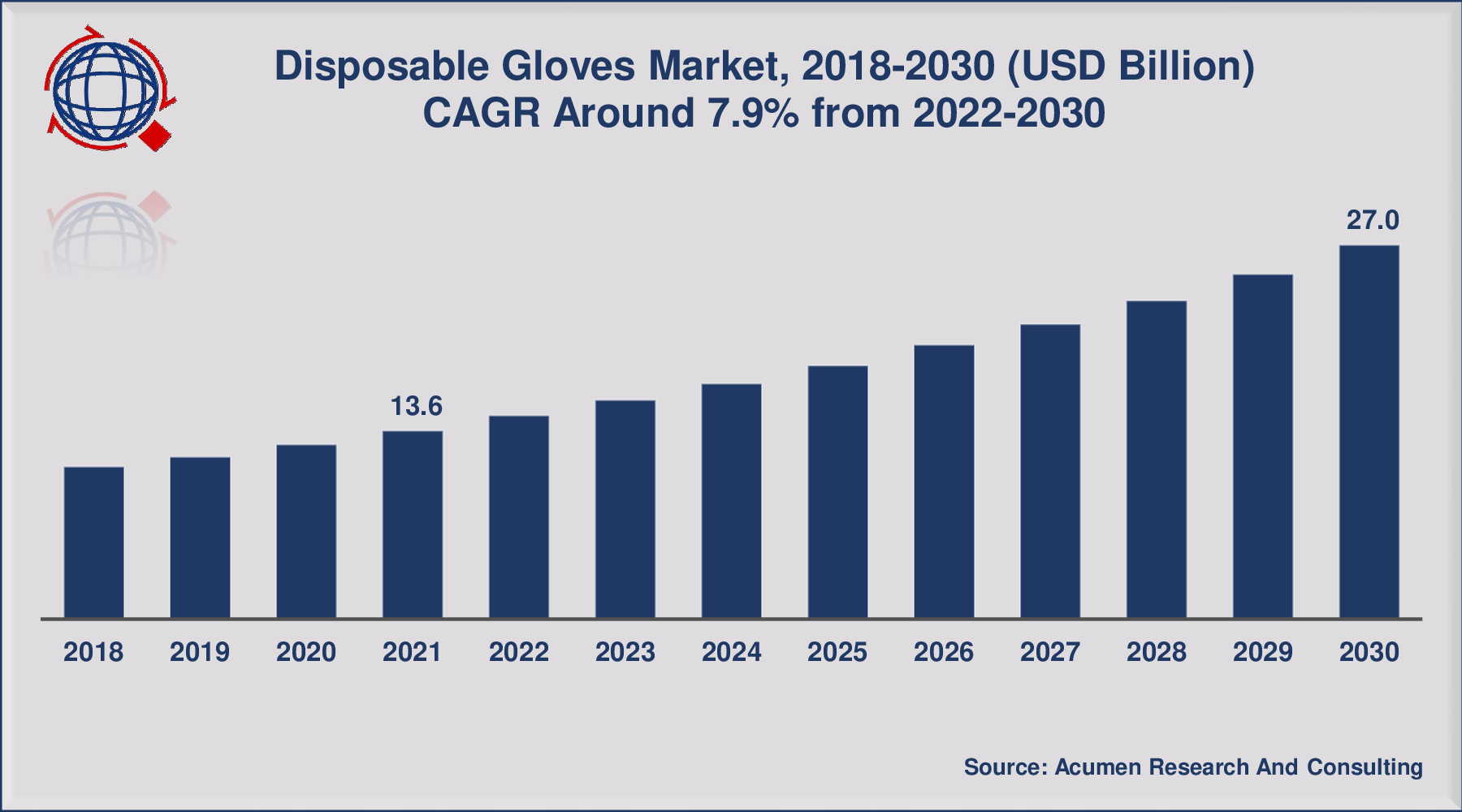 Disposable Gloves Market, 2018-2030 (USD Billion)
CAGR Around 7.9% from 2022-2030

13.6

27.0

2018 2019 2020 2021 2022 2023 2024 2025 2026 2027 2028 2029 2030

Source: Acumen Research And Consulting